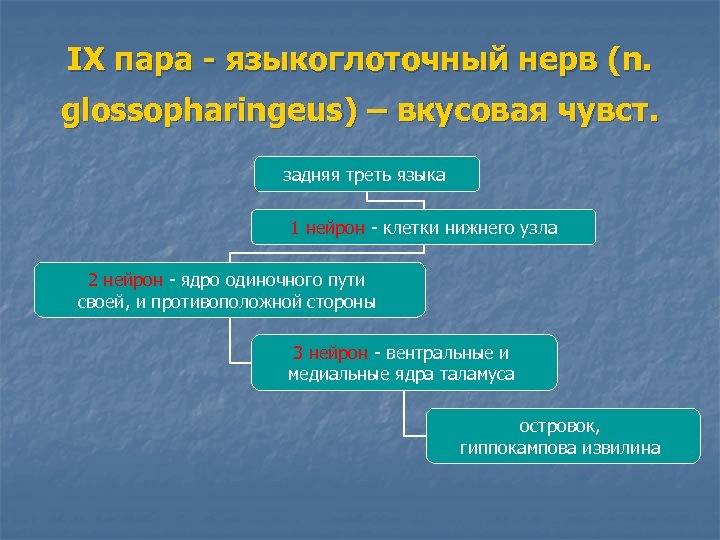 IX пара - языкоглоточный нерв (n. glossopharingeus) – вкусовая чувст.

задняя треть языка

1 нейрон - клетки нижнего узла

2 нейрон - ядро одиночного пути своей, и противоположной стороны

3 нейрон - вентральные и медиальные ядра таламуса

островок, гиппокампова извилина